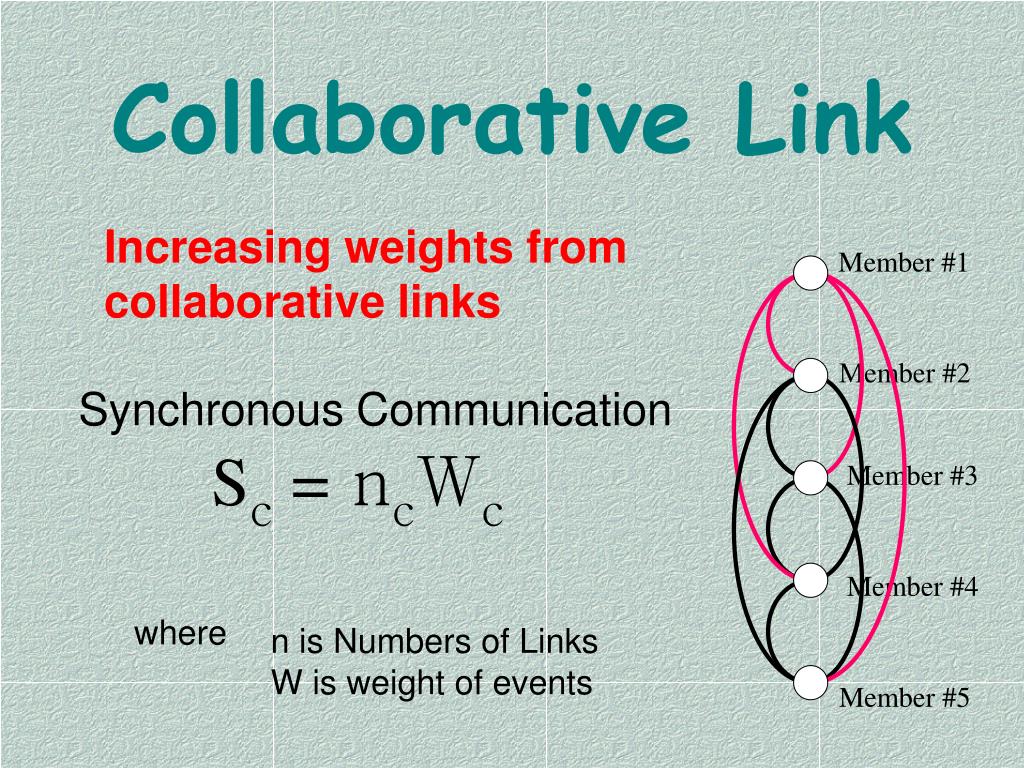 Collaborative Link

Increasing weights from collaborative links

Synchronous Communication

$S_C = n_C W_C$

where

n is Numbers of Links
W is weight of events

Member #1

Member #2

Member #3

Member #4

Member #5